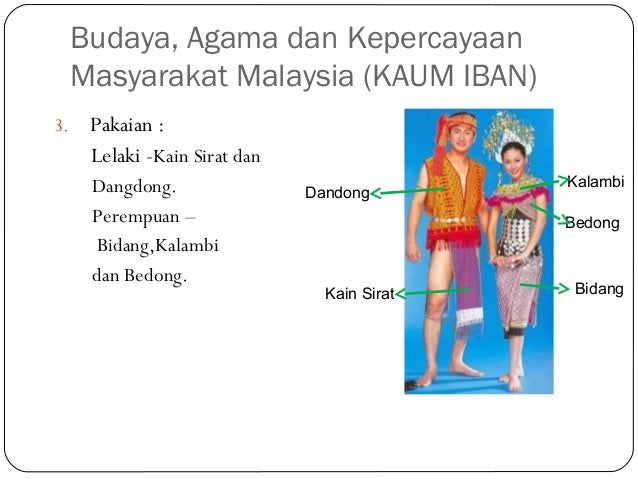 Budaya, Agama dan Kepercayaan Masyarakat Malaysia (KAUM IBAN)

3. Pakaian :
Lelaki -Kain Sirat dan Dangdong.
Perempuan –
Bidang,Kalambi dan Bedong.

Dandong
Kalambi
Bedong
Kain Sirat
Bidang